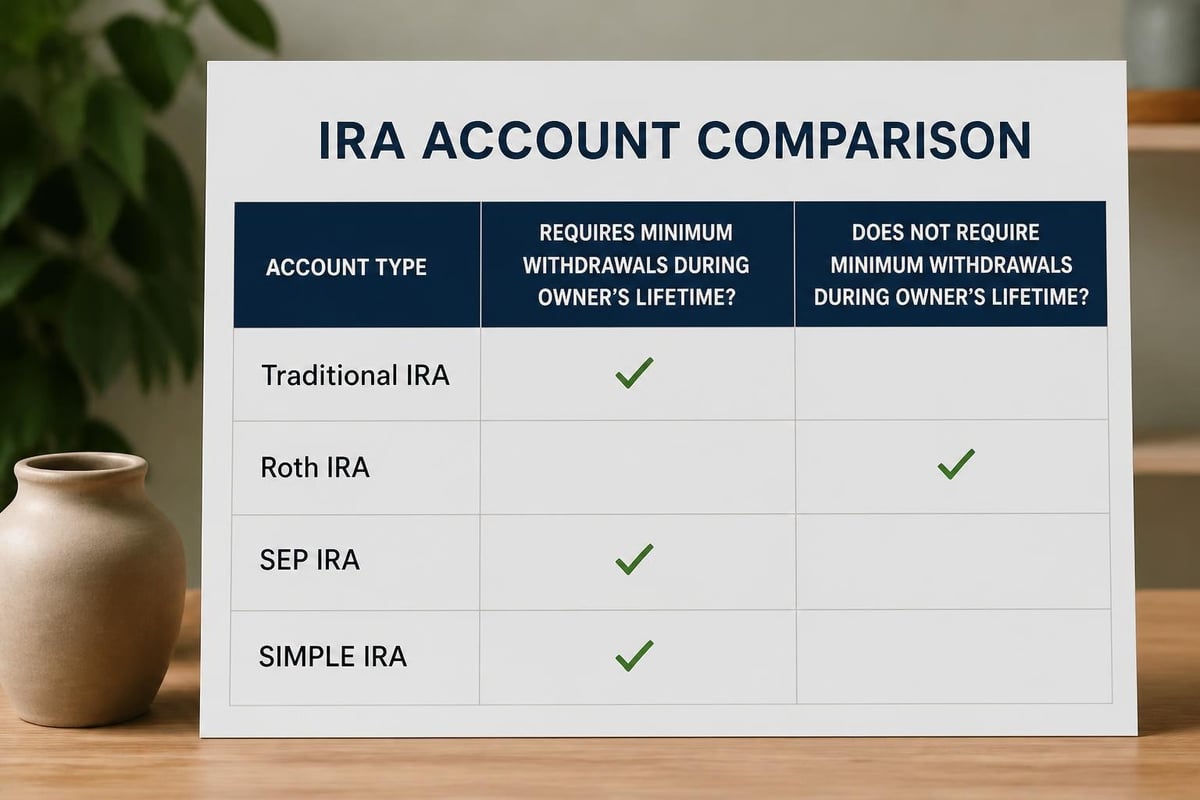 IRA ACCOUNT COMPARISON

| ACCOUNT TYPE | REQUIRES MINIMUM WITHDRAWALS DURING OWNER'S LIFETIME? | DOES NOT REQUIRE MINIMUM WITHDRAWALS DURING OWNER'S LIFETIME? |
|---|---|---|
| Traditional IRA | ✓ | |
| Roth IRA | | ✓ |
| SEP IRA | ✓ | |
| SIMPLE IRA | ✓ | |